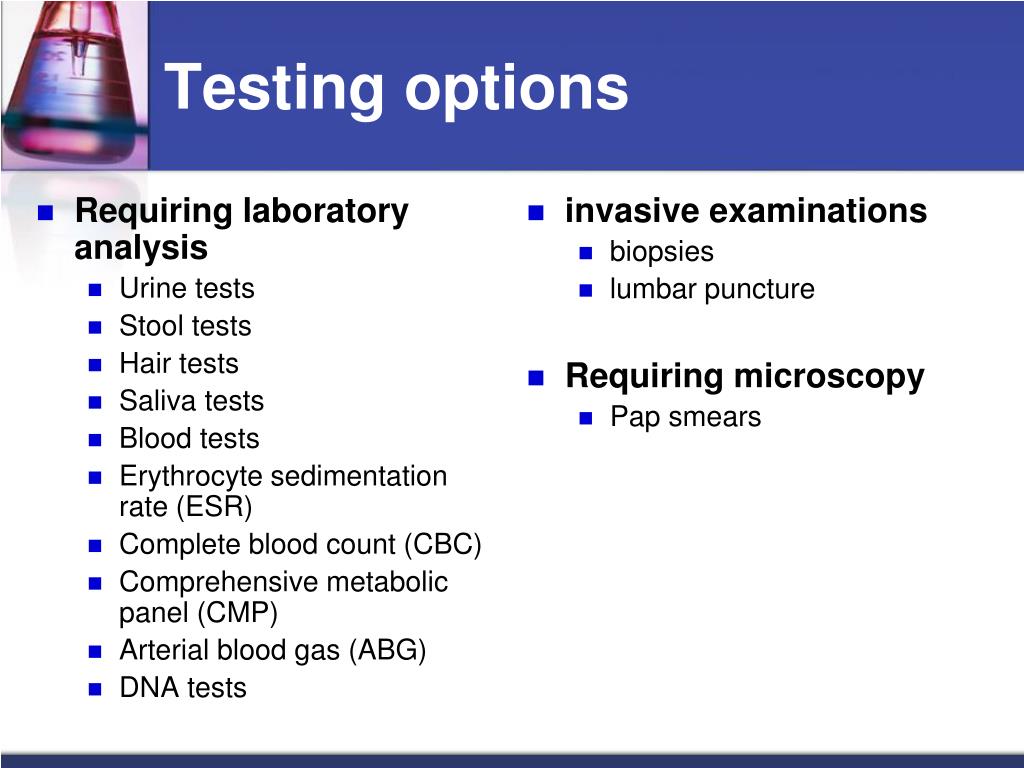 Testing options

Requiring laboratory analysis
Urine tests
Stool tests
Hair tests
Saliva tests
Blood tests
Erythrocyte sedimentation rate (ESR)
Complete blood count (CBC)
Comprehensive metabolic panel (CMP)
Arterial blood gas (ABG)
DNA tests

invasive examinations
biopsies
lumbar puncture

Requiring microscopy
Pap smears